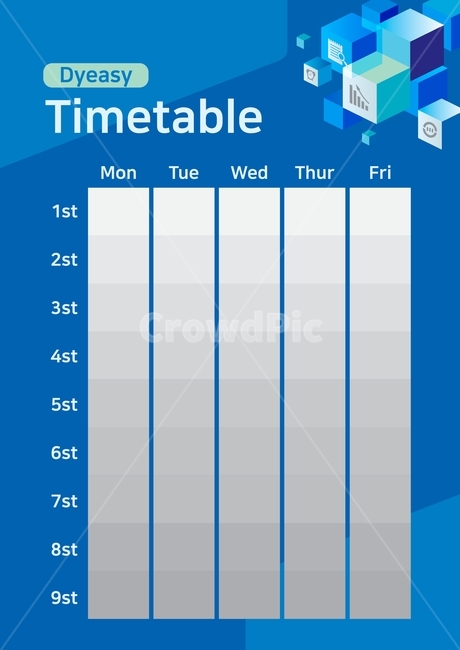 Dyeasy

Timetable

| | Mon | Tue | Wed | Thur | Fri |
|---|---|---|---|---|---|
| 1st | | | | | |
| 2st | | | | | |
| 3st | | | | | |
| 4st | | | | | |
| 5st | | | | | |
| 6st | | | | | |
| 7st | | | | | |
| 8st | | | | | |
| 9st | | | | | |

CrowdPic